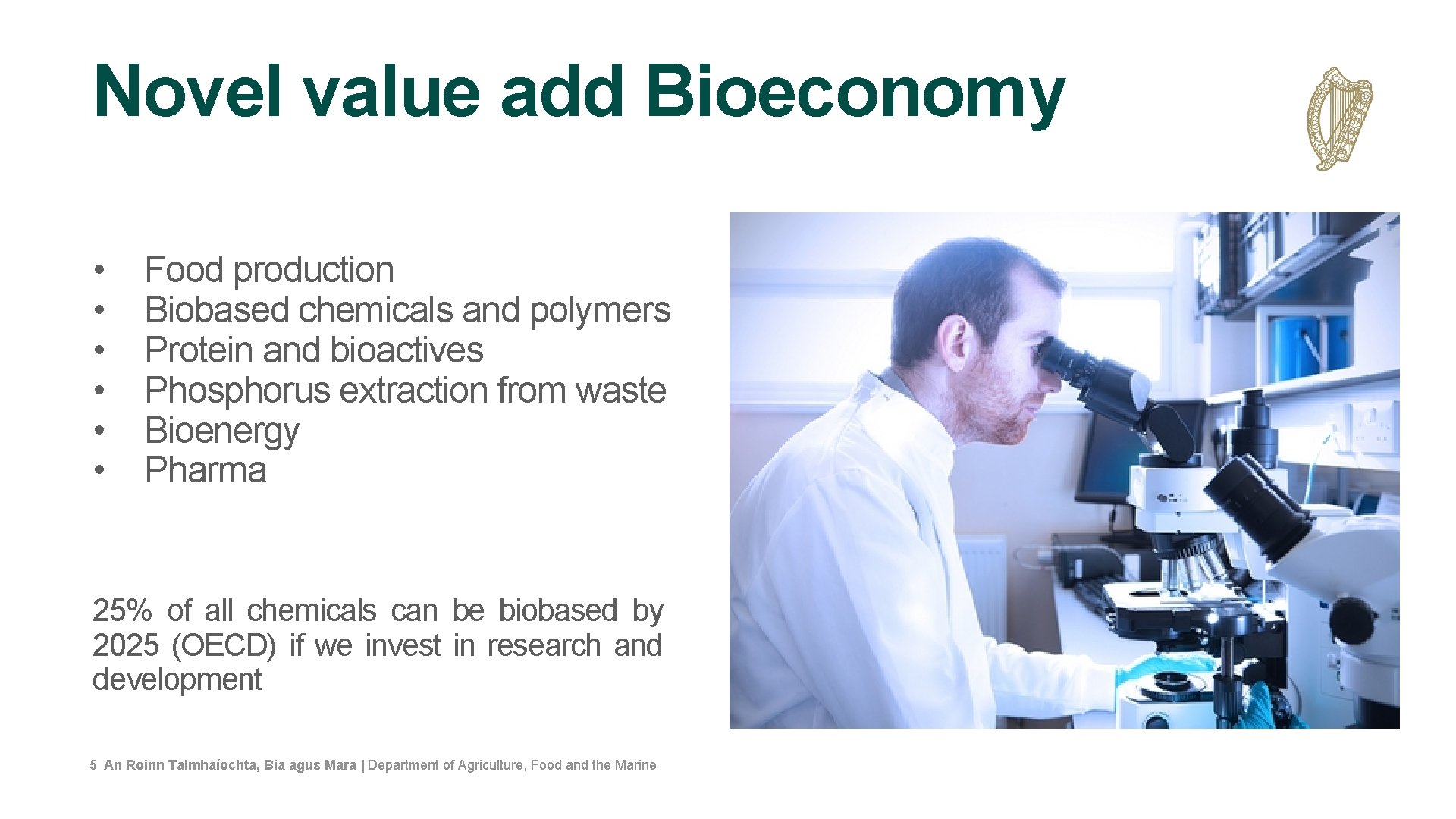 Novel value add Bioeconomy

• Food production
• Biobased chemicals and polymers
• Protein and bioactives
• Phosphorus extraction from waste
• Bioenergy
• Pharma

25% of all chemicals can be biobased by 2025 (OECD) if we invest in research and development

5 An Roinn Talmhaíochta, Bia agus Mara | Department of Agriculture, Food and the Marine